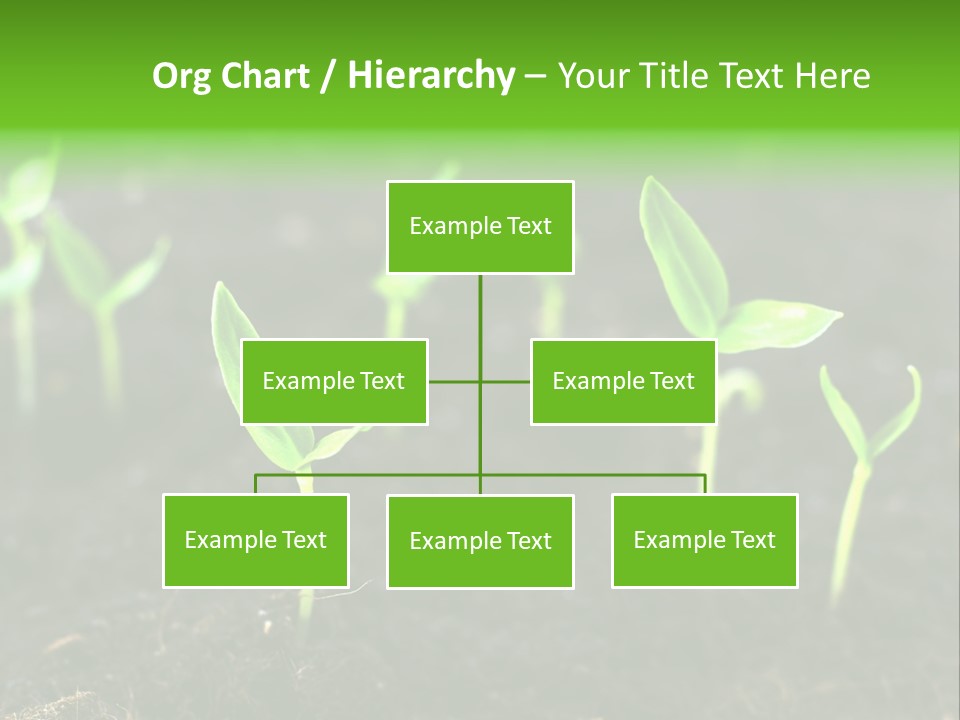 Org Chart / Hierarchy – Your Title Text Here

Example Text

Example Text

Example Text

Example Text

Example Text

Example Text